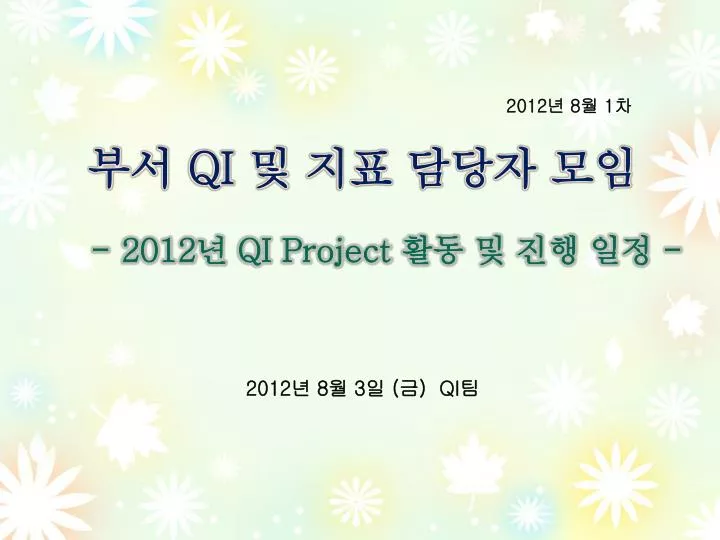 2012년 8월 1차

부서 QI 및 지표 담당자 모임

- 2012년 QI Project 활동 및 진행 일정 -

2012년 8월 3일 (금) QI팀